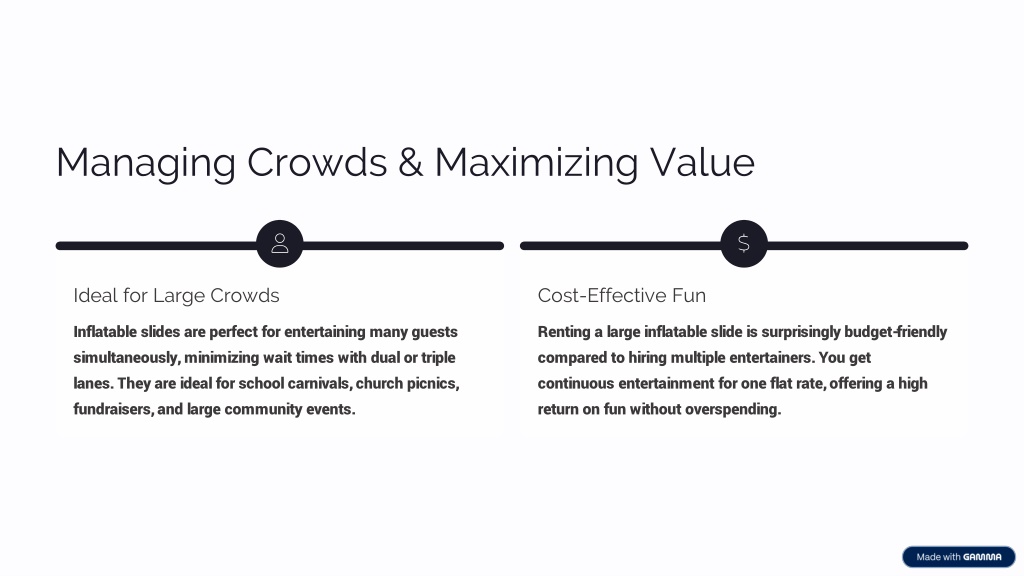 Managing Crowds & Maximizing Value

$

Ideal for Large Crowds

Inflatable slides are perfect for entertaining many guests simultaneously, minimizing wait times with dual or triple lanes. They are ideal for school carnivals, church picnics, fundraisers, and large community events.

Cost-Effective Fun

Renting a large inflatable slide is surprisingly budget-friendly compared to hiring multiple entertainers. You get continuous entertainment for one flat rate, offering a high return on fun without overspending.

Made with GAMMA